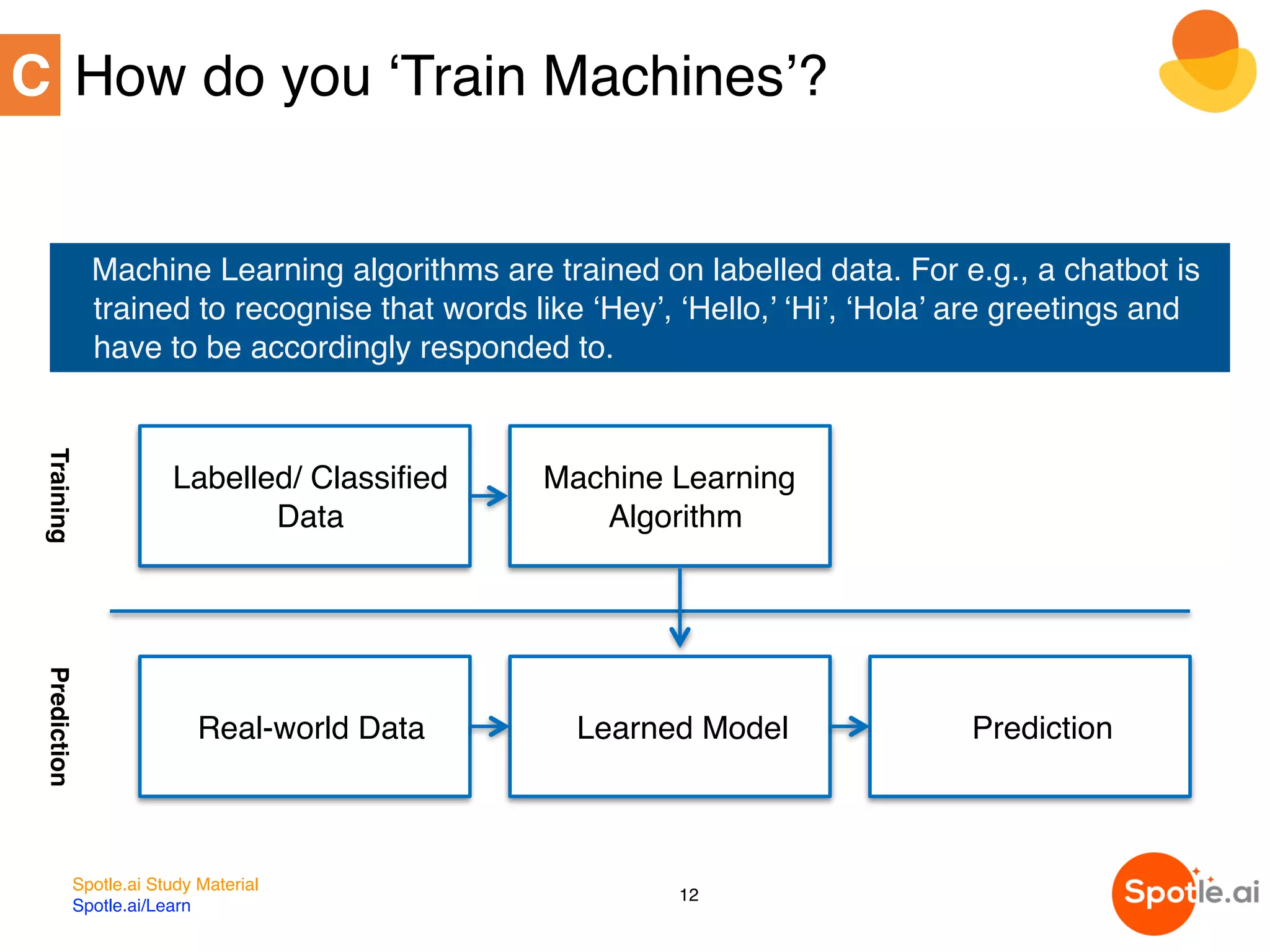 C How do you ‘Train Machines’?

Machine Learning algorithms are trained on labelled data. For e.g., a chatbot is trained to recognise that words like ‘Hey’, ‘Hello,’ ‘Hi’, ‘Hola’ are greetings and have to be accordingly responded to.

Training

Labelled/ Classified Data

Machine Learning Algorithm

Prediction

Real-world Data

Learned Model

Prediction

Spotle.ai Study Material
Spotle.ai/Learn

12

Spotle.ai